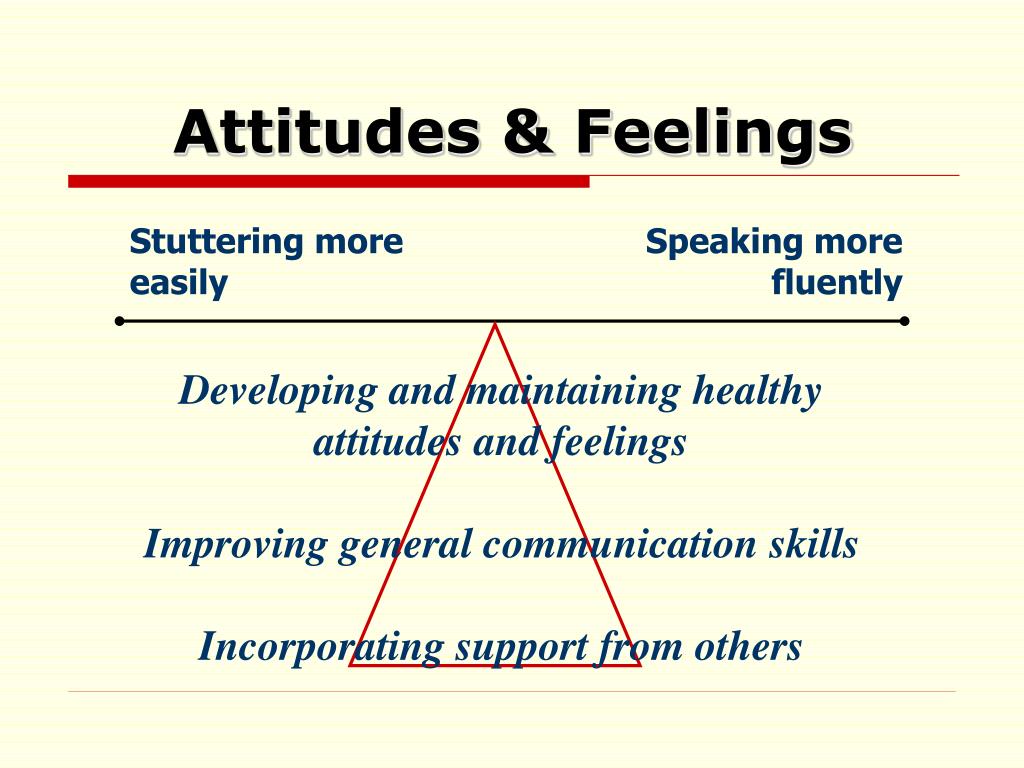 Attitudes & Feelings

Stuttering more easily

Speaking more fluently

Developing and maintaining healthy attitudes and feelings

Improving general communication skills

Incorporating support from others